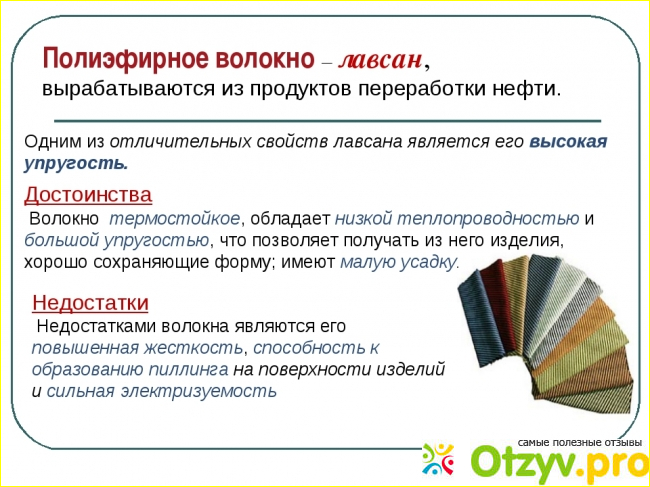 Полиэфирное волокно – лавсан, вырабатываются из продуктов переработки нефти.

Одним из отличительных свойств лавсана является его высокая упругость.

Достоинства
Волокно термостойкое, обладает низкой теплопроводностью и большой упругостью, что позволяет получать из него изделия, хорошо сохраняющие форму; имеют малую усадку.

Недостатки
Недостатками волокна являются его повышенная жесткость, способность к образованию пиллинга на поверхности изделий и сильная электризуемость

самые полезные отзывы
Otzyv.pro